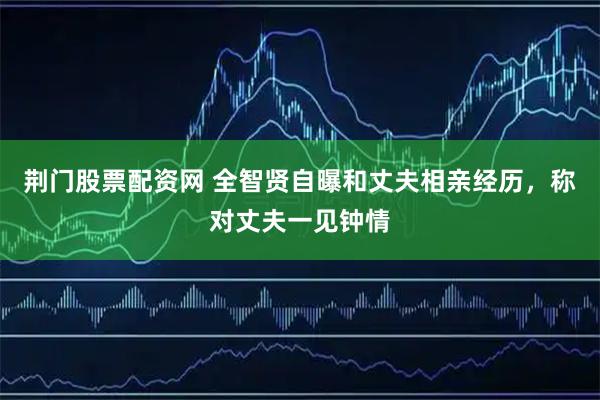 荆门股票配资网 全智贤自曝和丈夫相亲经历，称对丈夫一见钟情